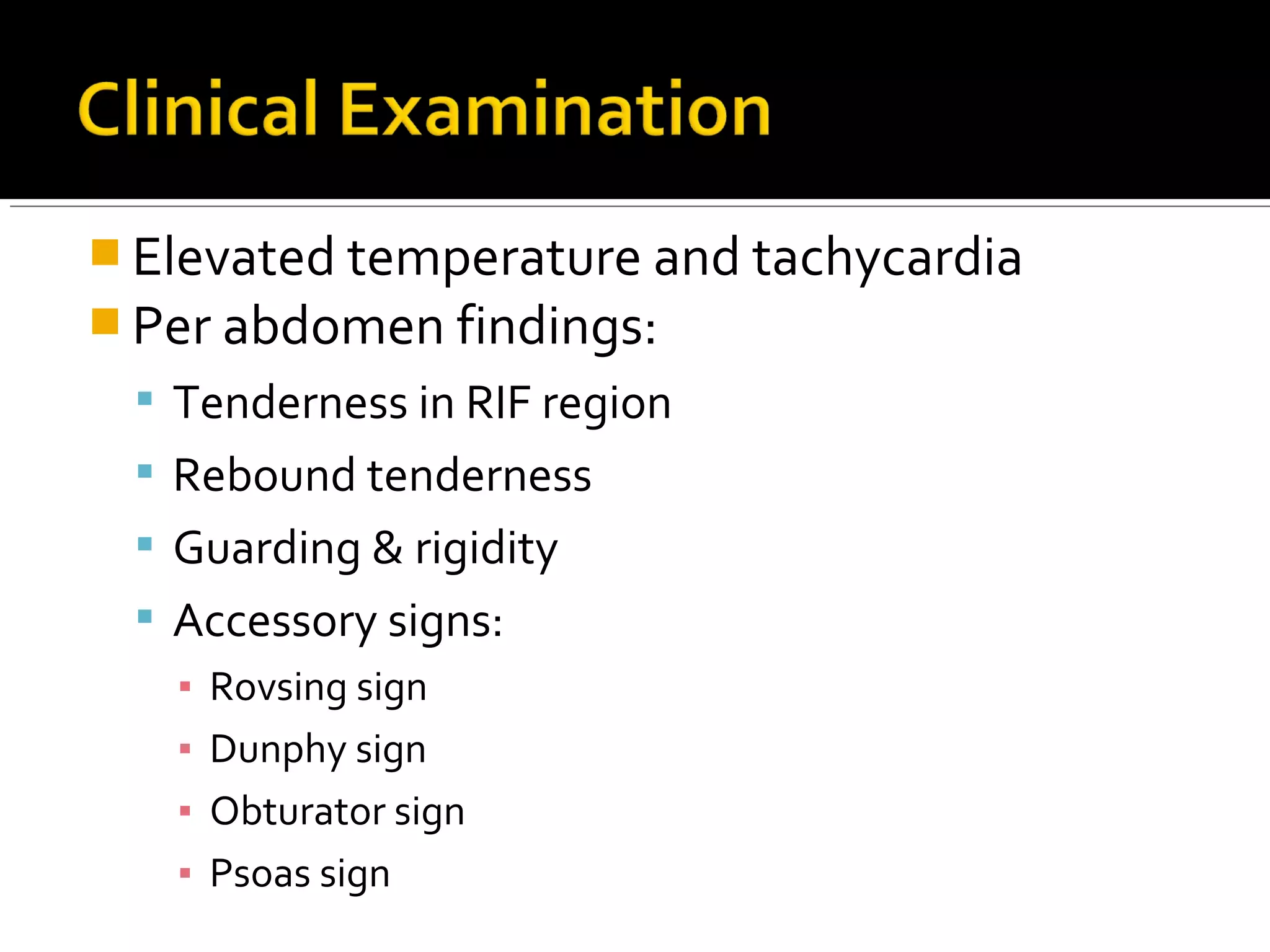 Clinical Examination

- Elevated temperature and tachycardia
- Per abdomen findings:
  - Tenderness in RIF region
  - Rebound tenderness
  - Guarding & rigidity
  - Accessory signs:
    - Rovsing sign
    - Dunphy sign
    - Obturator sign
    - Psoas sign